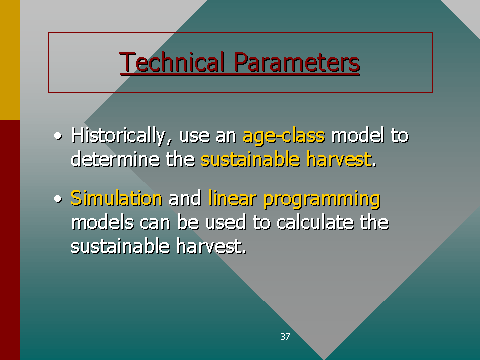 Technical Parameters

• Historically, use an age-class model to determine the sustainable harvest.

• Simulation and linear programming models can be used to calculate the sustainable harvest.

37